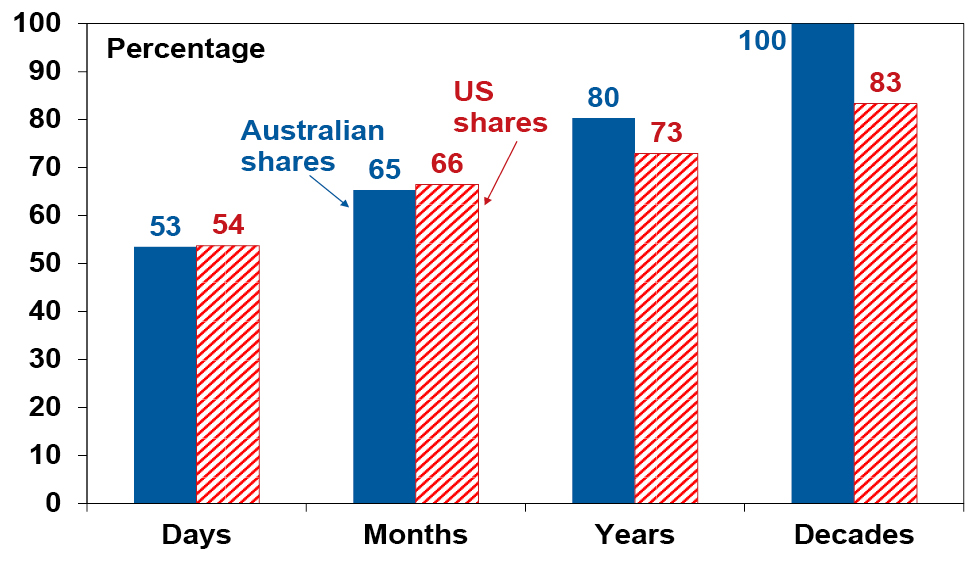 100
90
80
70
60
50
40
30
20
10
0

Percentage

Australian shares

US shares

53 54
65 66
80 73
100 83

Days
Months
Years
Decades